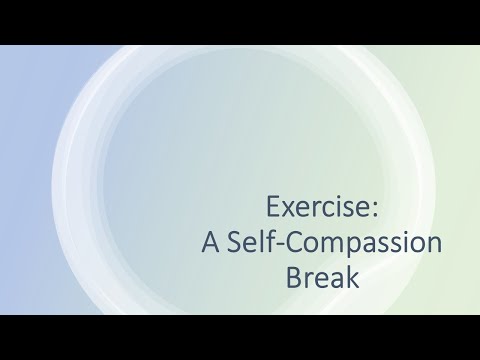 Exercise:
A Self-Compassion Break